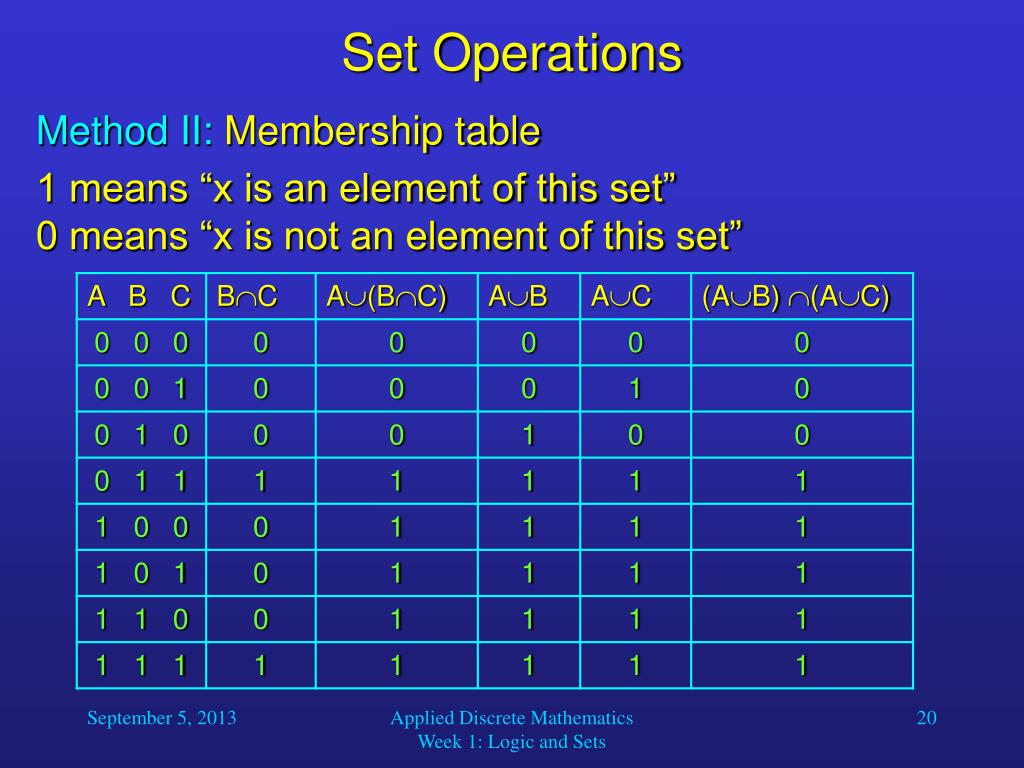 Set Operations

Method II: Membership table

1 means “x is an element of this set”
0 means “x is not an element of this set”

| A B C | $B \cap C$ | $A \cup (B \cap C)$ | $A \cup B$ | $A \cup C$ | $(A \cup B) \cap (A \cup C)$ |
|---|---|---|---|---|---|
| 0 0 0 | 0 | 0 | 0 | 0 | 0 |
| 0 0 1 | 0 | 0 | 0 | 1 | 0 |
| 0 1 0 | 0 | 0 | 1 | 0 | 0 |
| 0 1 1 | 1 | 1 | 1 | 1 | 1 |
| 1 0 0 | 0 | 1 | 1 | 1 | 1 |
| 1 0 1 | 0 | 1 | 1 | 1 | 1 |
| 1 1 0 | 0 | 1 | 1 | 1 | 1 |
| 1 1 1 | 1 | 1 | 1 | 1 | 1 |

September 5, 2013

Applied Discrete Mathematics
Week 1: Logic and Sets

20